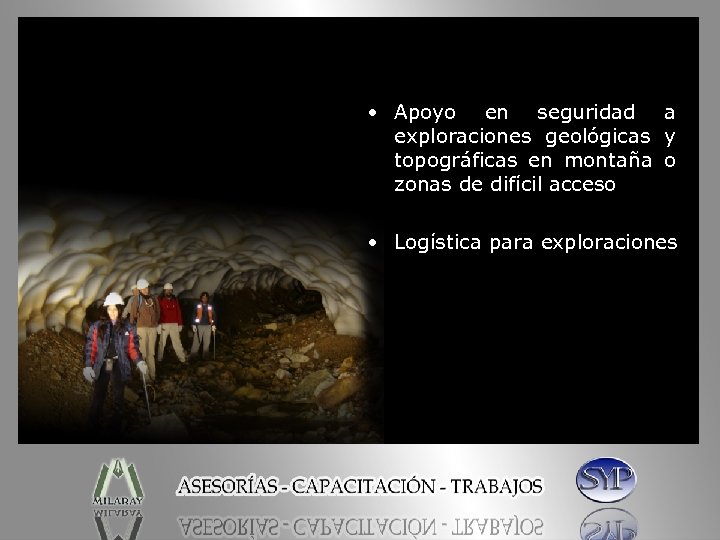 • Apoyo en seguridad a exploraciones geológicas y topográficas en montaña o zonas de difícil acceso

• Logística para exploraciones

MILARAY

ASESORÍAS - CAPACITACIÓN - TRABAJOS

SYP